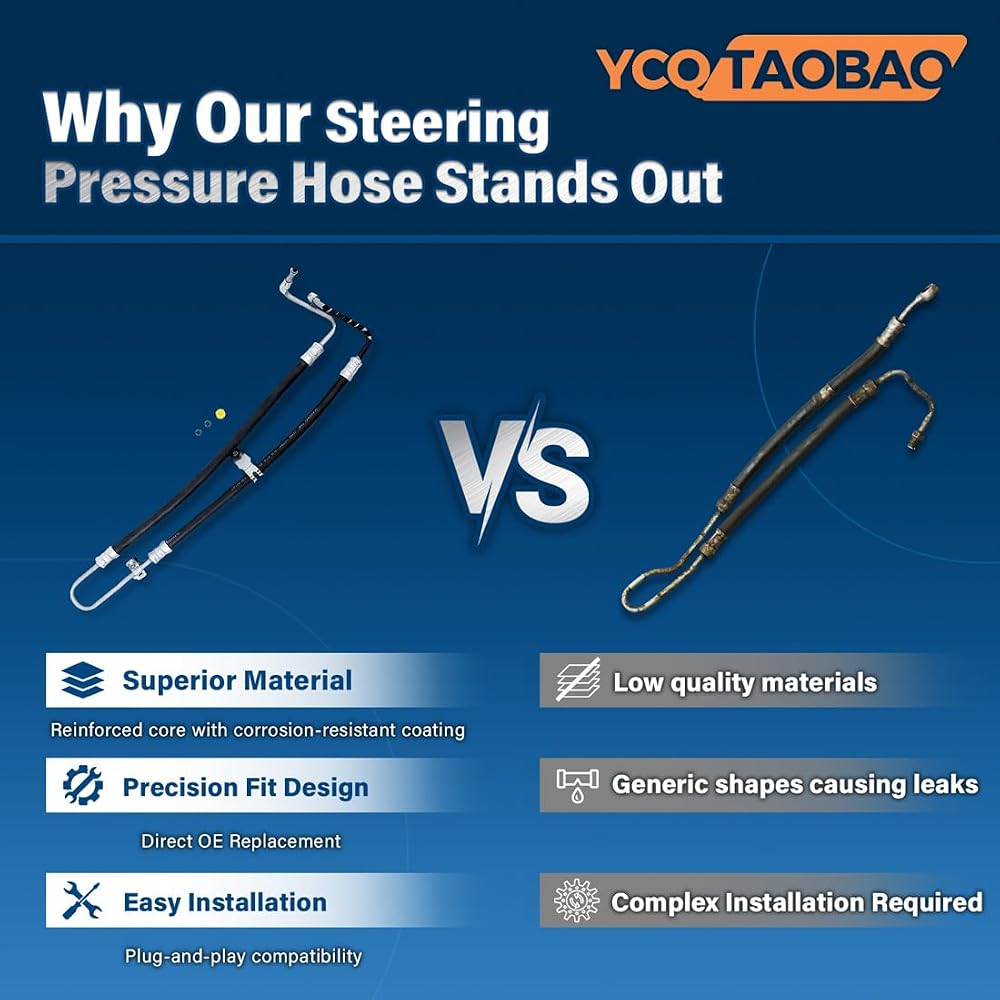 YCQ TAOBAO

Why Our Steering Pressure Hose Stands Out

VS

Superior Material

Reinforced core with corrosion-resistant coating

Precision Fit Design

Direct OE Replacement

Easy Installation

Plug-and-play compatibility

Low quality materials

Generic shapes causing leaks

Complex Installation Required